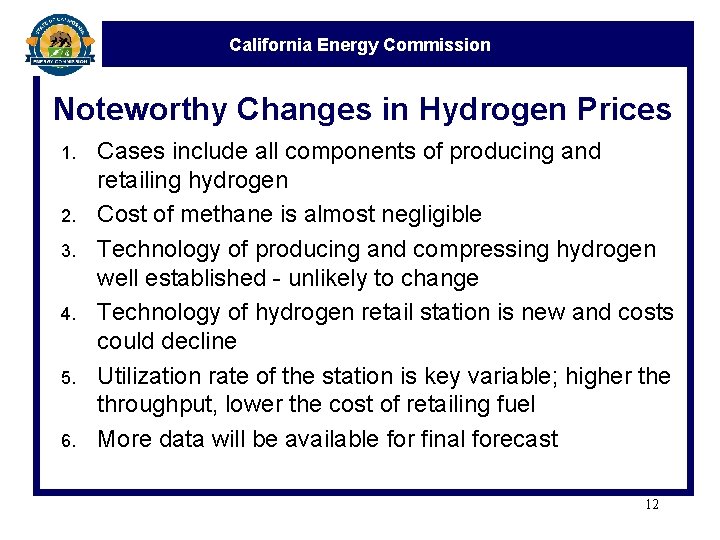 STATE OF CALIFORNIA
ENERGY COMMISSION

California Energy Commission

Noteworthy Changes in Hydrogen Prices

1. Cases include all components of producing and retailing hydrogen
2. Cost of methane is almost negligible
3. Technology of producing and compressing hydrogen well established - unlikely to change
4. Technology of hydrogen retail station is new and costs could decline
5. Utilization rate of the station is key variable; higher the throughput, lower the cost of retailing fuel
6. More data will be available for final forecast

12